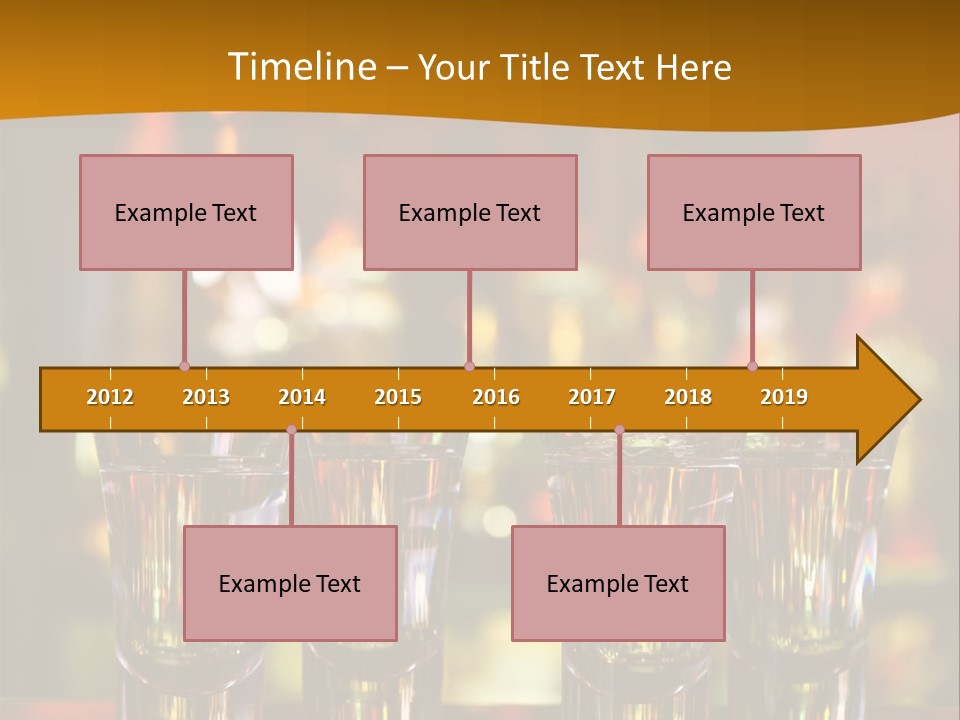 Timeline – Your Title Text Here

Example Text

Example Text

Example Text

2012 2013 2014 2015 2016 2017 2018 2019

Example Text

Example Text